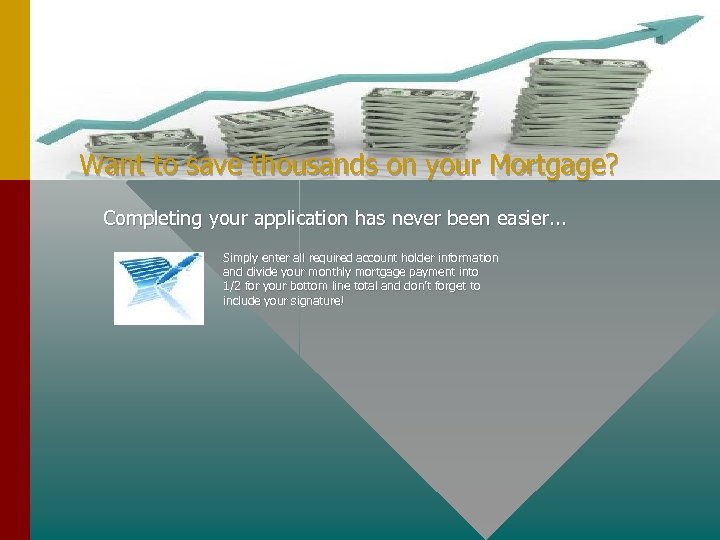 Want to save thousands on your Mortgage?

Completing your application has never been easier...

Simply enter all required account holder information and divide your monthly mortgage payment into 1/2 for your bottom line total and don't forget to include your signature!